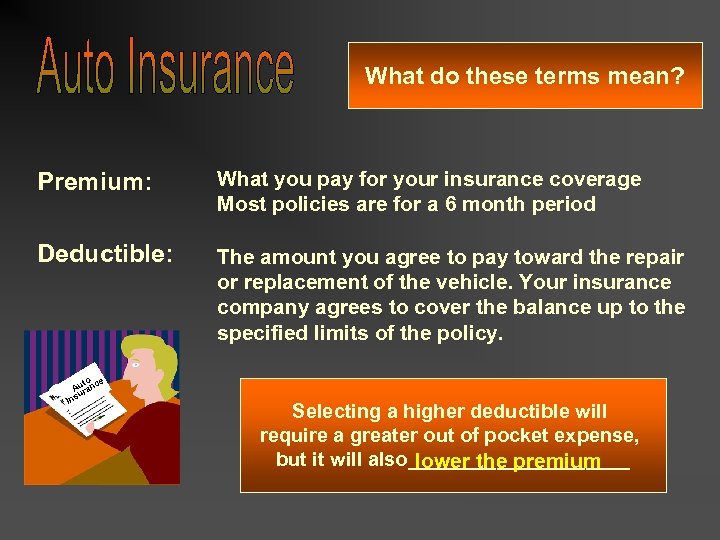 Auto Insurance

What do these terms mean?

Premium: What you pay for your insurance coverage
Most policies are for a 6 month period

Deductible: The amount you agree to pay toward the repair or replacement of the vehicle. Your insurance company agrees to cover the balance up to the specified limits of the policy.

Auto Insurance

Selecting a higher deductible will require a greater out of pocket expense, but it will also lower the premium